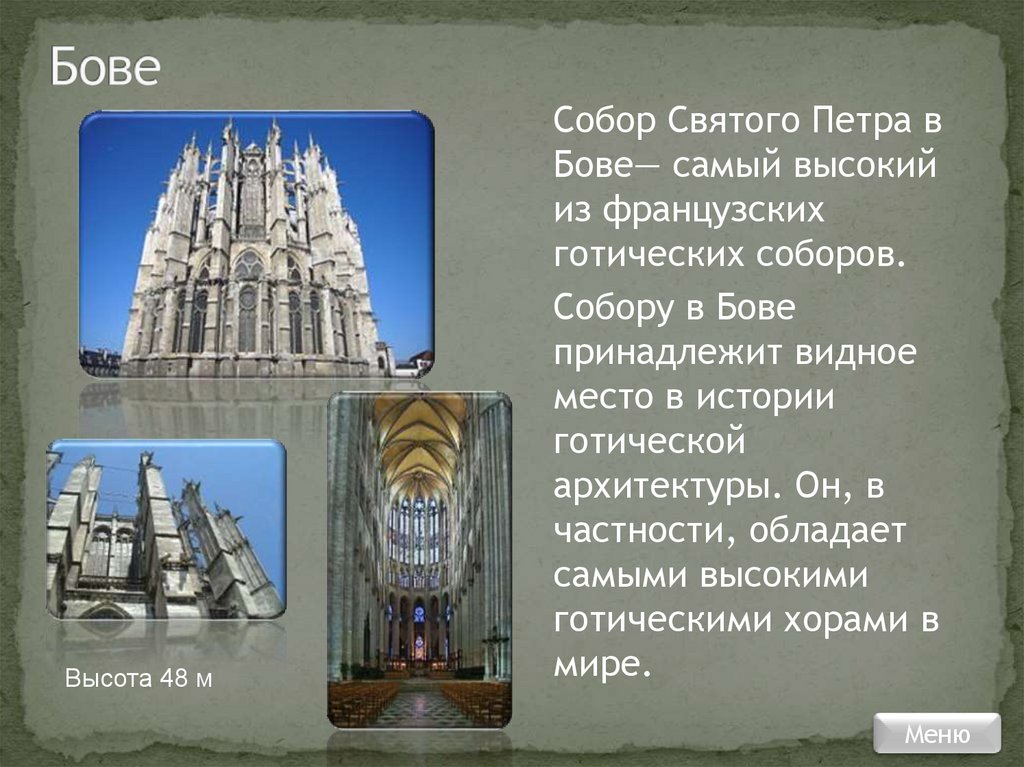 Бове

Собор Святого Петра в Бове— самый высокий из французских готических соборов.

Собору в Бове принадлежит видное место в истории готической архитектуры. Он, в частности, обладает самыми высокими готическими хорами в мире.

Высота 48 м

Меню